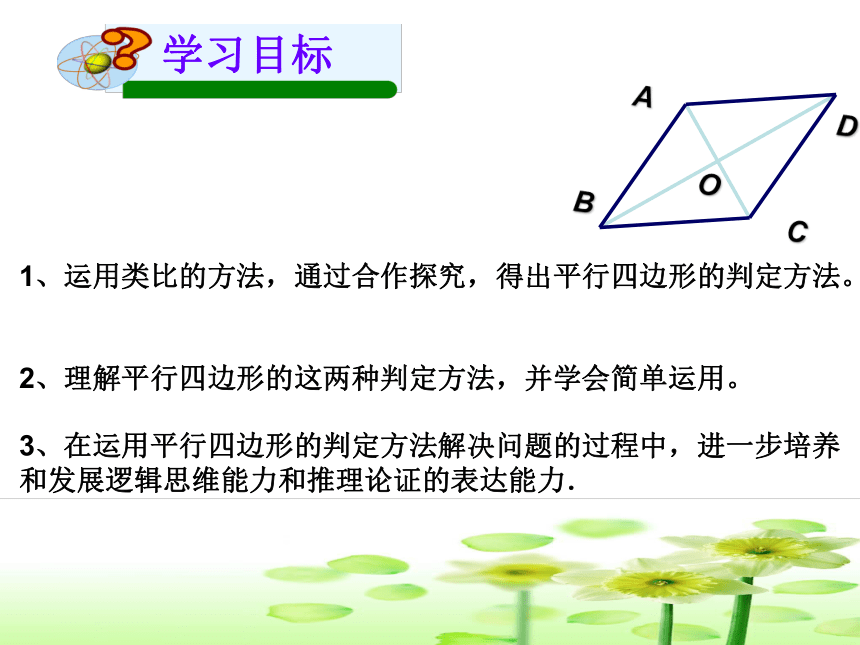 学习目标

A
D
O
B
C

1、运用类比的方法，通过合作探究，得出平行四边形的判定方法。

2、理解平行四边形的这两种判定方法，并学会简单运用。

3、在运用平行四边形的判定方法解决问题的过程中，进一步培养和发展逻辑思维能力和推理论证的表达能力.